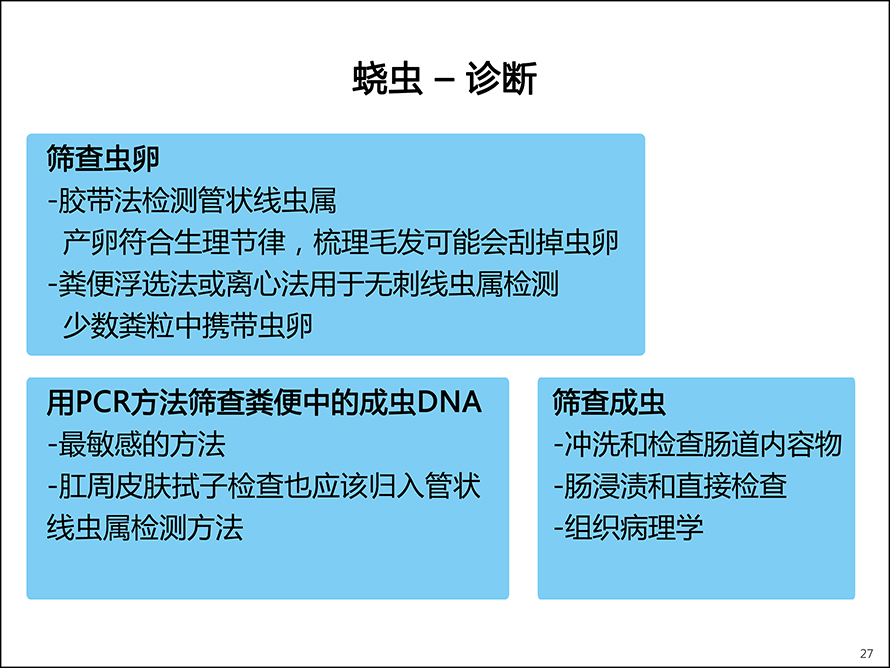 蛲虫 – 诊断

筛查虫卵
-胶带法检测管状线虫属
产卵符合生理节律，梳理毛发可能会刮掉虫卵
-粪便浮选法或离心法用于无刺线虫属检测
少数粪粒中携带虫卵

用PCR方法筛查粪便中的成虫DNA
-最敏感的方法
-肛周皮肤拭子检查也应该归入管状线虫属检测方法

筛查成虫
-冲洗和检查肠道内容物
-肠浸渍和直接检查
-组织病理学

27